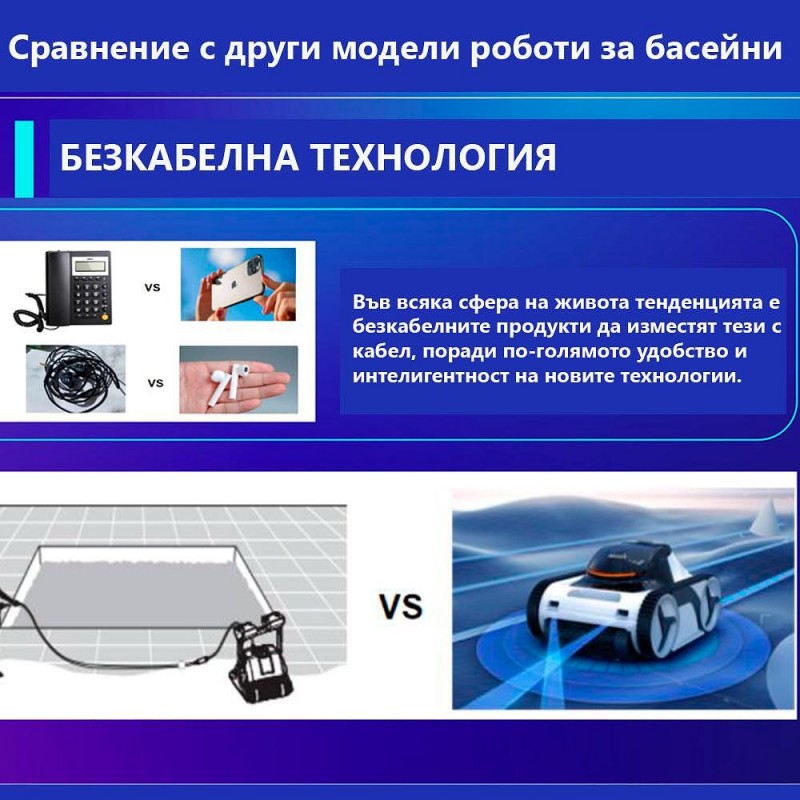 Сравнение с други модели роботи за басейни

БЕЗКАБЕЛНА ТЕХНОЛОГИЯ

vs

vs

Във всяка сфера на живота тенденцията е безкабелните продукти да изместят тези с кабел, поради по-голямото удобство и интелигентност на новите технологии.

VS